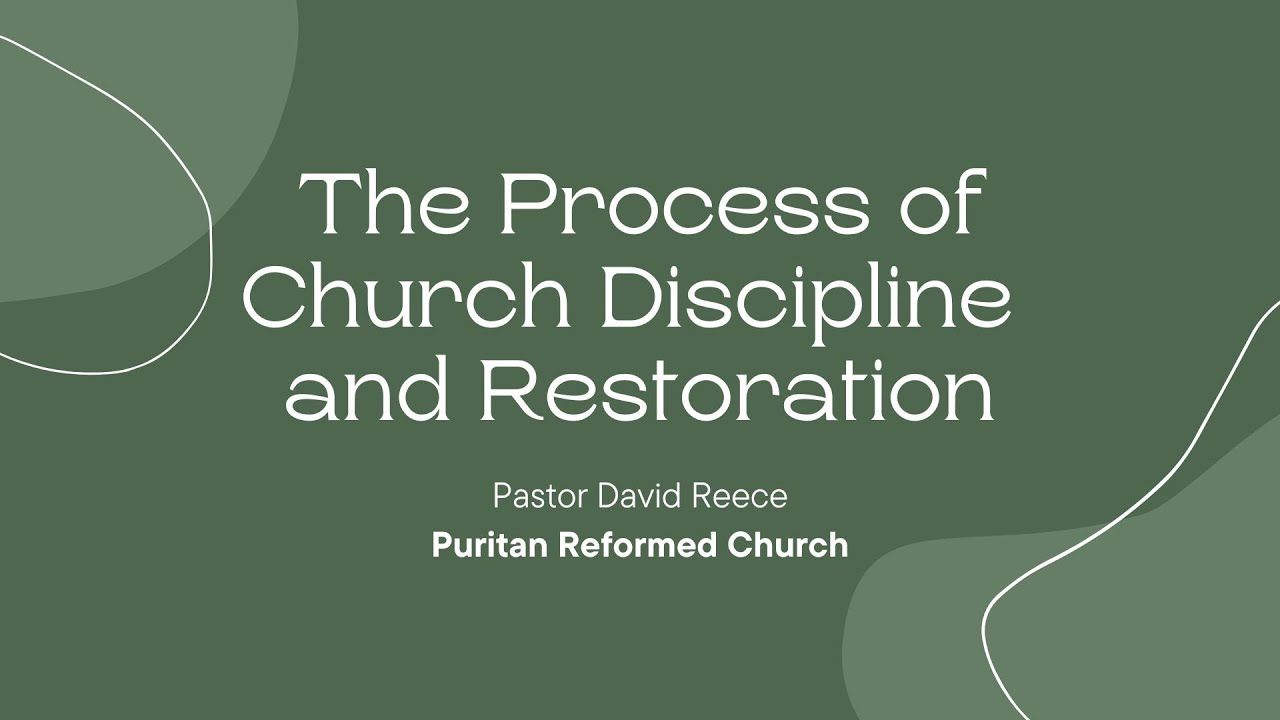 The Process of Church Discipline and Restoration

Pastor David Reece

Puritan Reformed Church